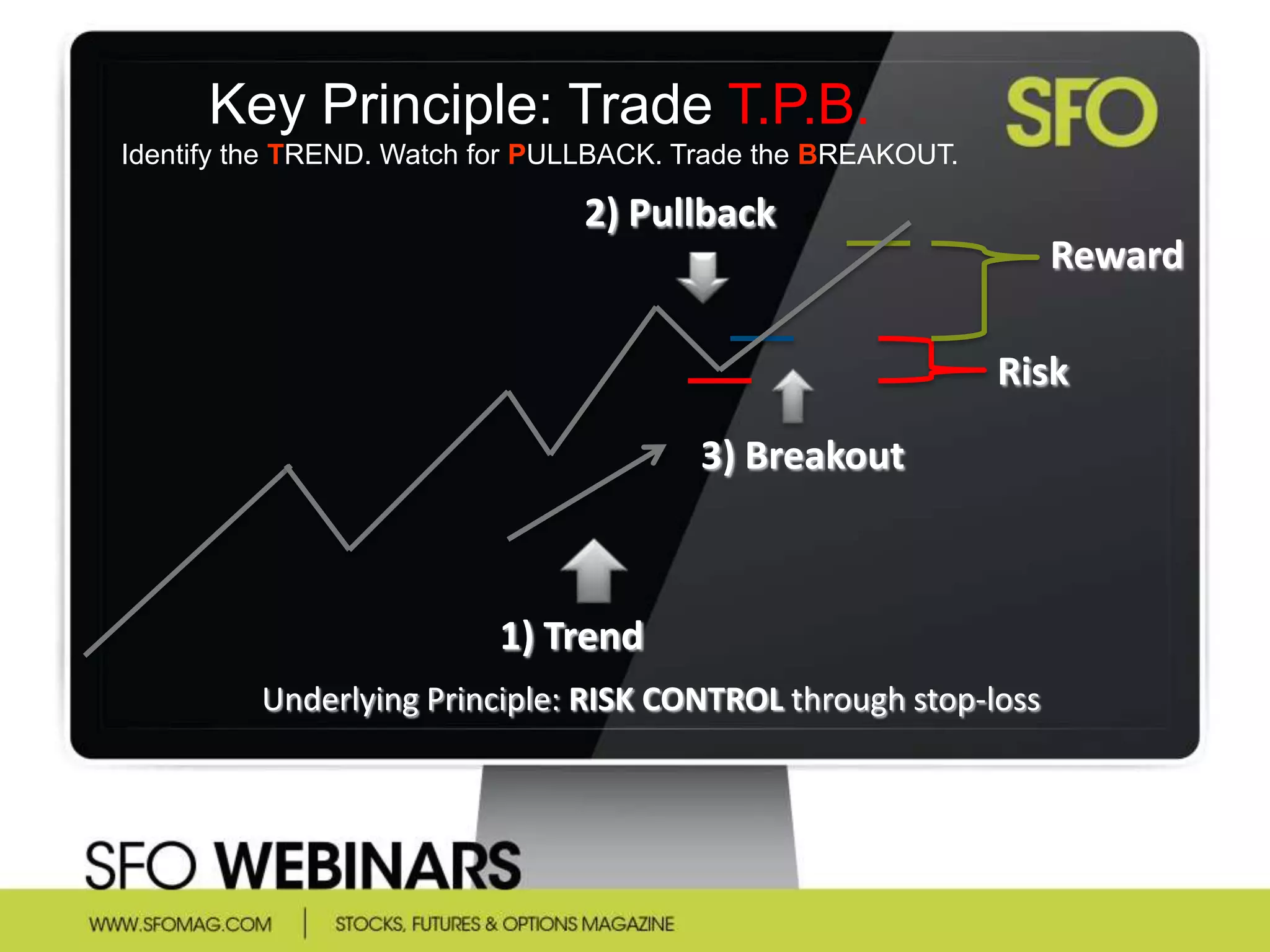 Key Principle: Trade T.P.B.

SFO

Identify the TREND. Watch for PULLBACK. Trade the BREAKOUT.

2) Pullback

Reward

Risk

3) Breakout

1) Trend

Underlying Principle: RISK CONTROL through stop-loss

SFO WEBINARS

WWW.SFOMAG.COM | STOCKS, FUTURES & OPTIONS MAGAZINE